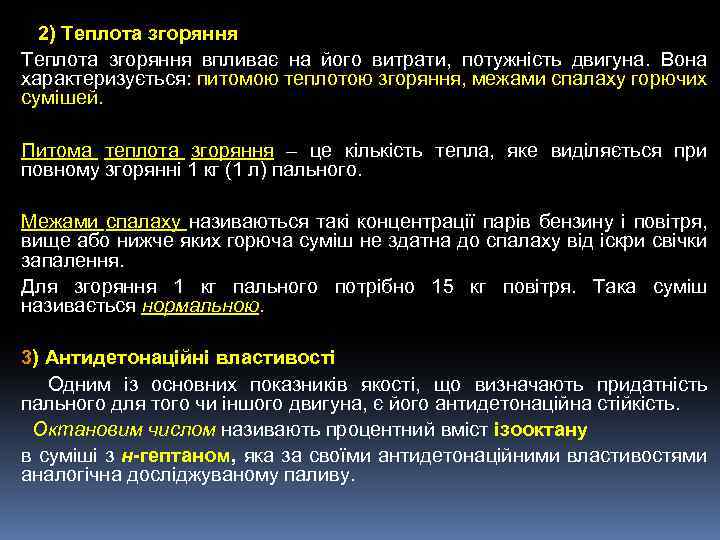 2) Теплота згоряння

Теплота згоряння впливає на його витрати, потужність двигуна. Вона характеризується: питомою теплотою згоряння, межами спалаху горючих сумішей.

Питома теплота згоряння – це кількість тепла, яке виділяється при повному згорянні 1 кг (1 л) пального.

Межами спалаху називаються такі концентрації парів бензину і повітря, вище або нижче яких горюча суміш не здатна до спалаху від іскри свічки запалення.

Для згоряння 1 кг пального потрібно 15 кг повітря. Така суміш називається нормальною.

3) Антидетонаційні властивості

Одним із основних показників якості, що визначають придатність пального для того чи іншого двигуна, є його антидетонаційна стійкість.

Октановим числом називають процентний вміст ізооктану в суміші з н-гептаном, яка за своїми антидетонаційними властивостями аналогічна досліджуваному паливу.